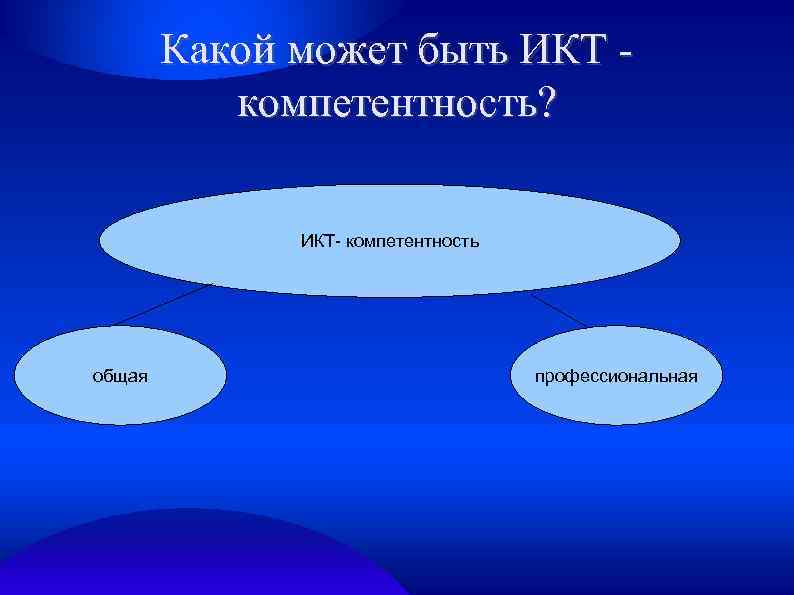 Какой может быть ИКТ - компетентность?

ИКТ- компетентность

общая

профессиональная